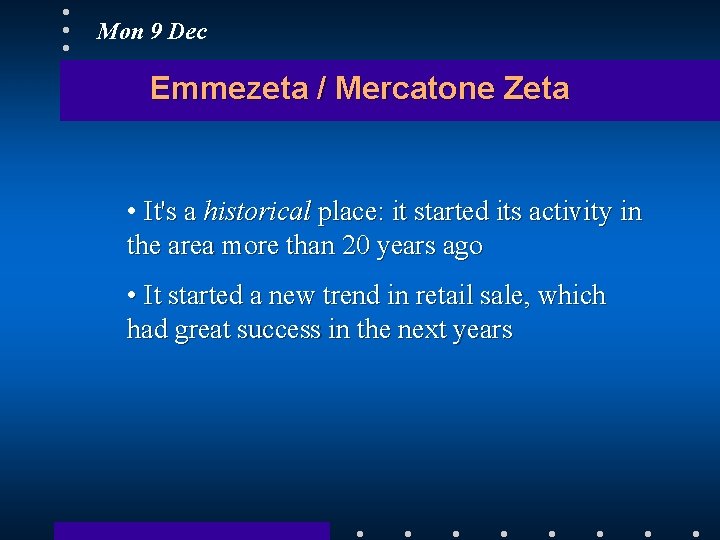 Mon 9 Dec

Emmezeta / Mercatone Zeta

• It's a historical place: it started its activity in the area more than 20 years ago

• It started a new trend in retail sale, which had great success in the next years